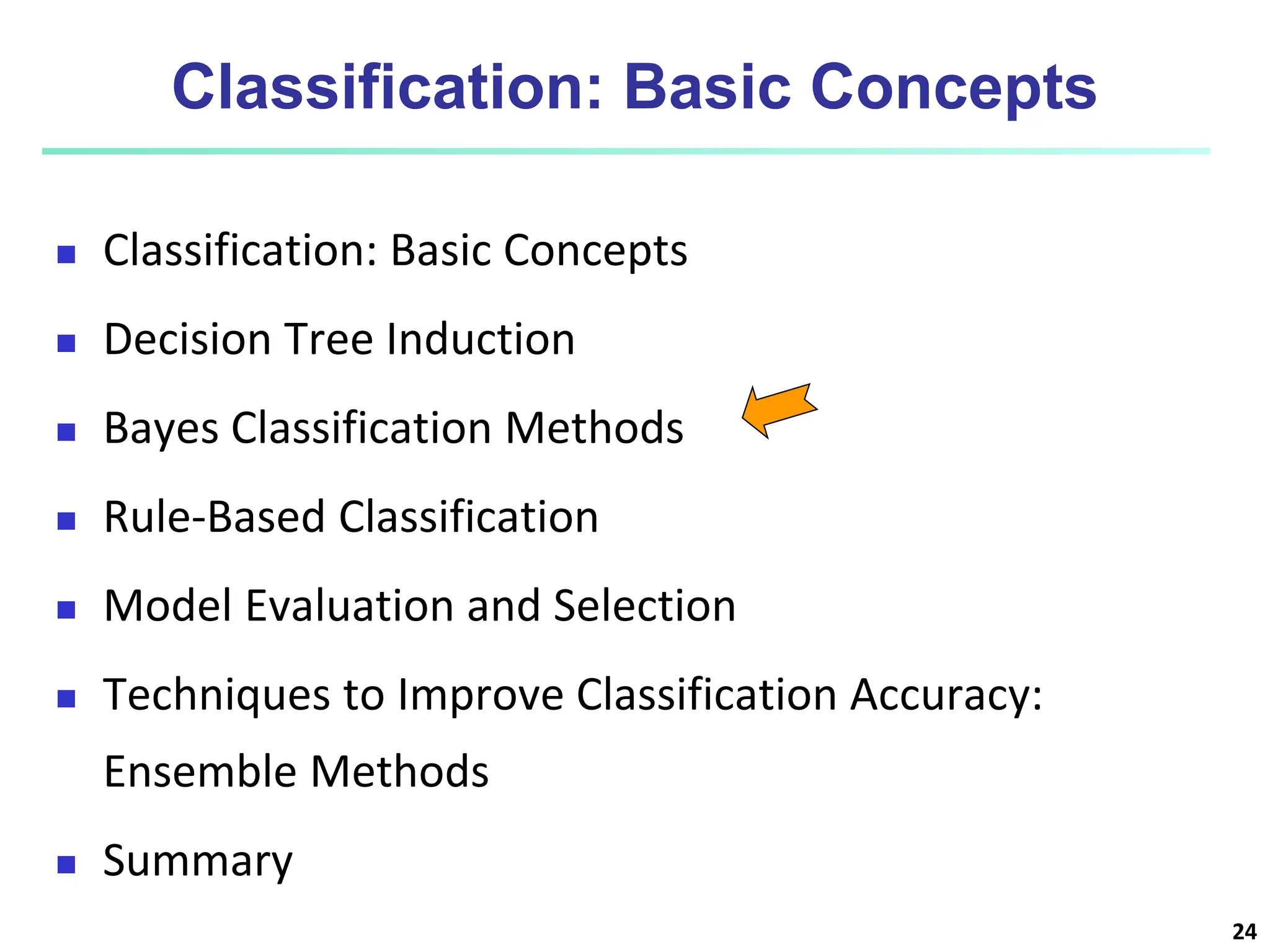 Classification: Basic Concepts

- Classification: Basic Concepts
- Decision Tree Induction
- Bayes Classification Methods
- Rule-Based Classification
- Model Evaluation and Selection
- Techniques to Improve Classification Accuracy: Ensemble Methods
- Summary

24